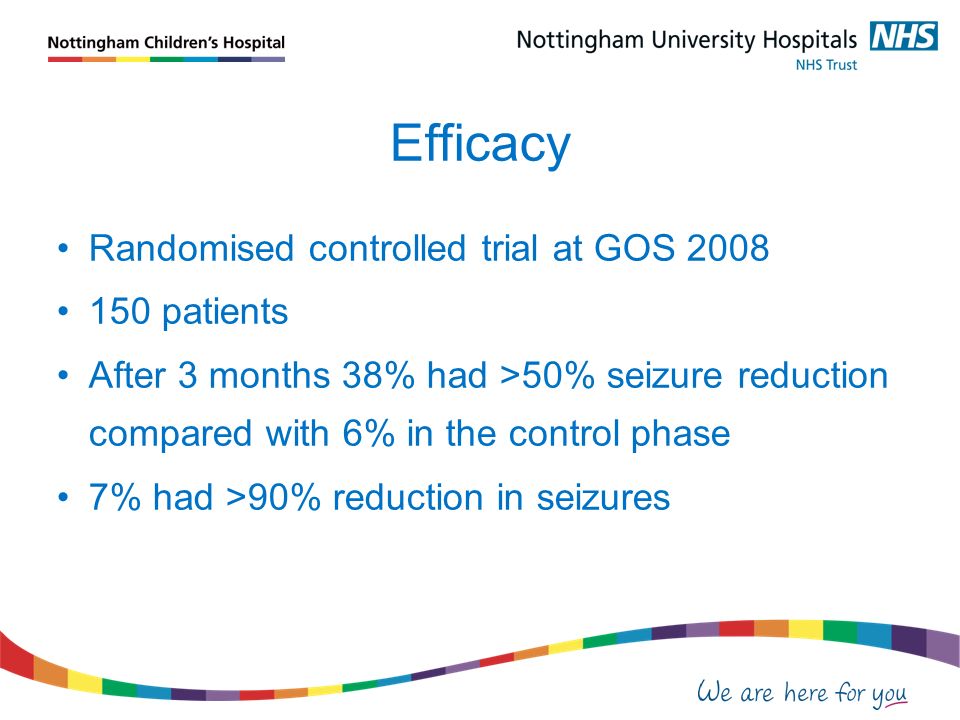 Nottingham Children's Hospital

Nottingham University Hospitals NHS
NHS Trust

Efficacy

• Randomised controlled trial at GOS 2008
• 150 patients
• After 3 months 38% had >50% seizure reduction compared with 6% in the control phase
• 7% had >90% reduction in seizures

We are here for you